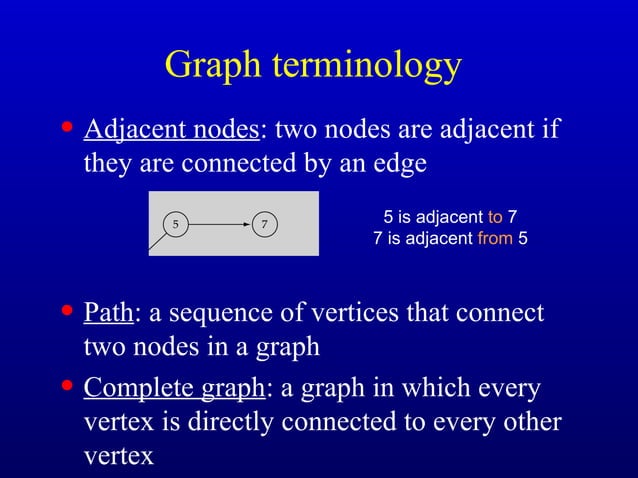 Graph terminology

• Adjacent nodes: two nodes are adjacent if they are connected by an edge

5

7

5 is adjacent to 7
7 is adjacent from 5

• Path: a sequence of vertices that connect two nodes in a graph

• Complete graph: a graph in which every vertex is directly connected to every other vertex